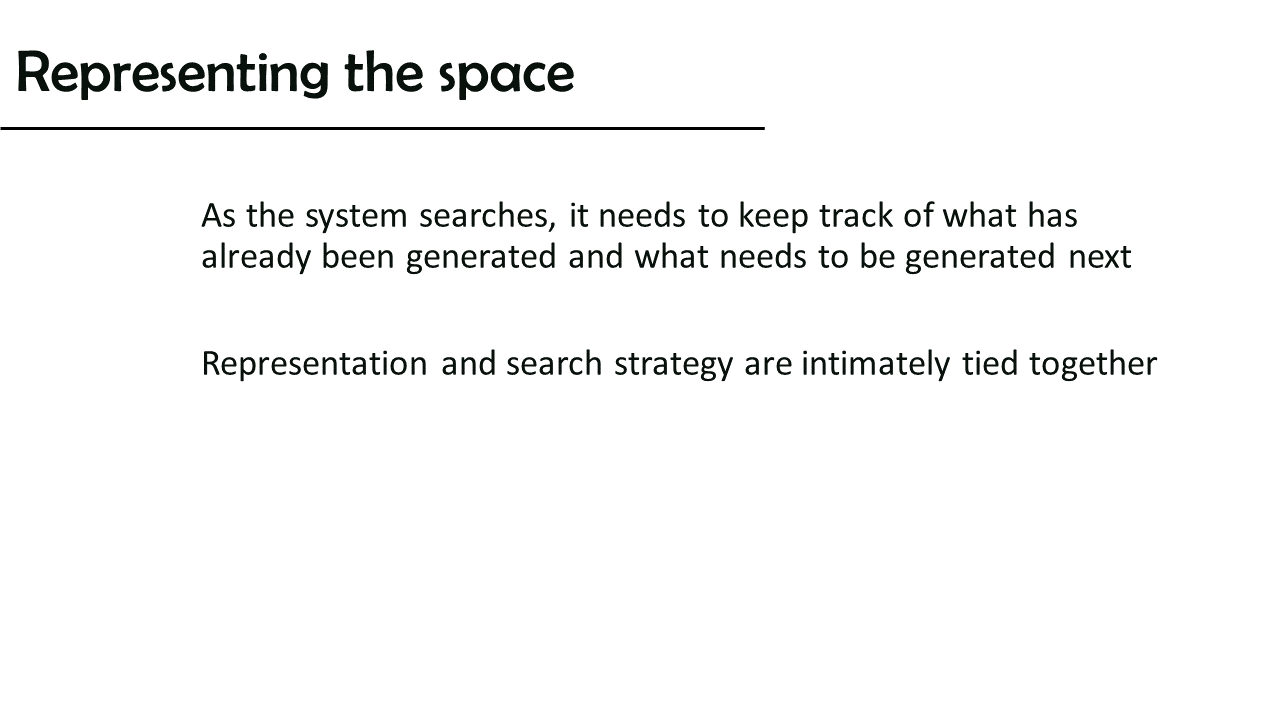 Representing the space

As the system searches, it needs to keep track of what has already been generated and what needs to be generated next

Representation and search strategy are intimately tied together